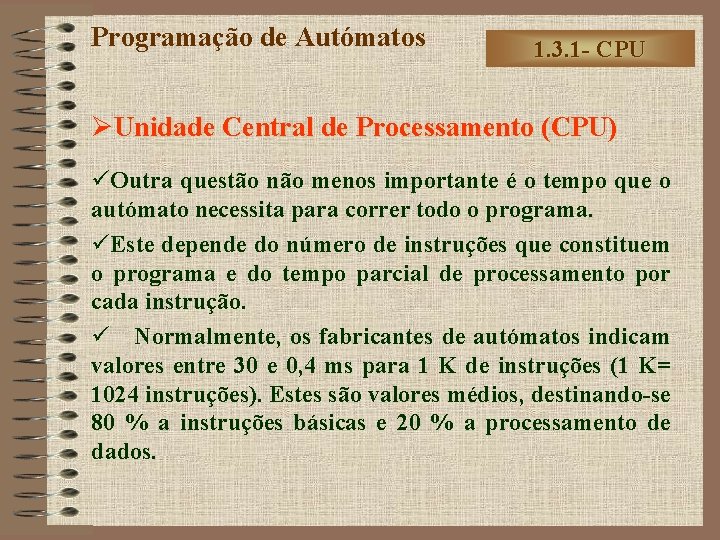 Programação de Autómatos

1.3.1- CPU

➢Unidade Central de Processamento (CPU)

✓Outra questão não menos importante é o tempo que o autómato necessita para correr todo o programa.

✓Este depende do número de instruções que constituem o programa e do tempo parcial de processamento por cada instrução.

✓ Normalmente, os fabricantes de autómatos indicam valores entre 30 e 0,4 ms para 1 K de instruções (1 K= 1024 instruções). Estes são valores médios, destinando-se 80 % a instruções básicas e 20 % a processamento de dados.